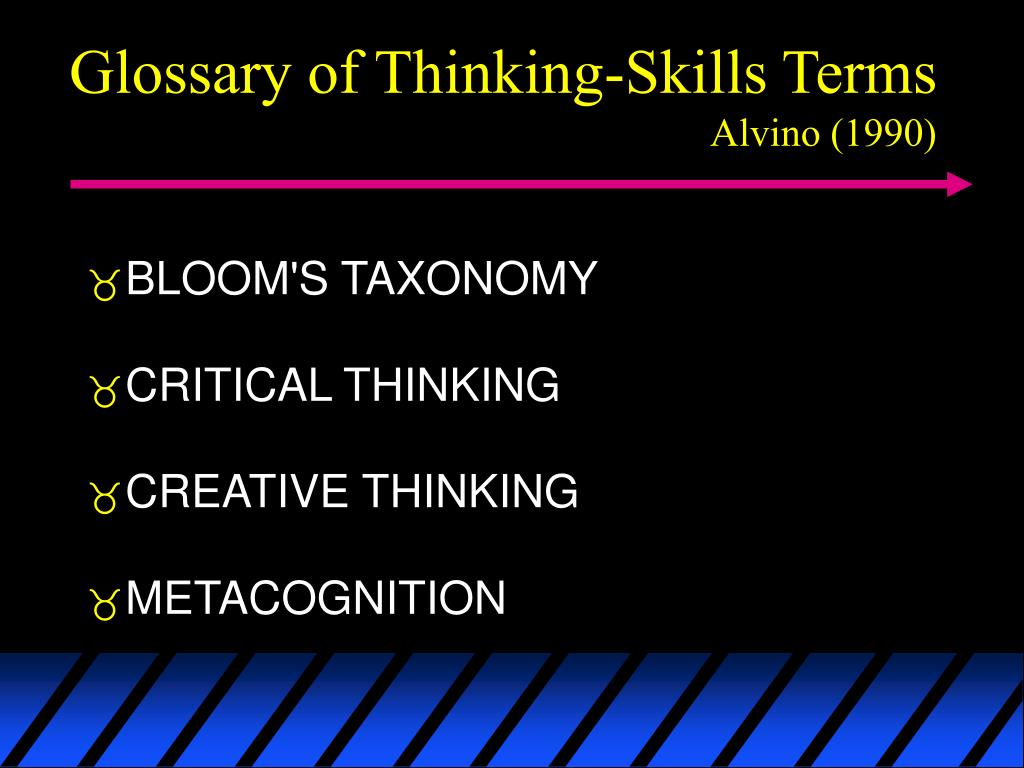 Glossary of Thinking-Skills Terms
Alvino (1990)

BLOOM'S TAXONOMY

CRITICAL THINKING

CREATIVE THINKING

METACOGNITION